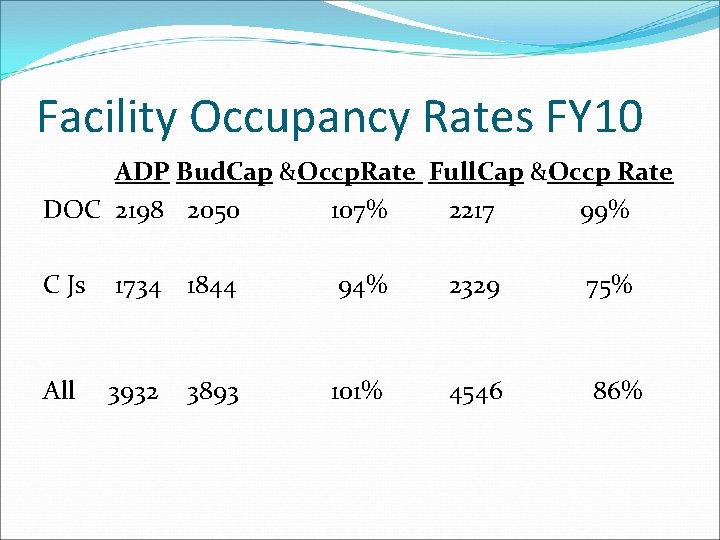 Facility Occupancy Rates FY10

| | ADP | BudCap | &OccpRate | FullCap | &Occp Rate |
|---|---|---|---|---|---|
| DOC | 2198 | 2050 | 107% | 2217 | 99% |
| C Js | 1734 | 1844 | 94% | 2329 | 75% |
| All | 3932 | 3893 | 101% | 4546 | 86% |